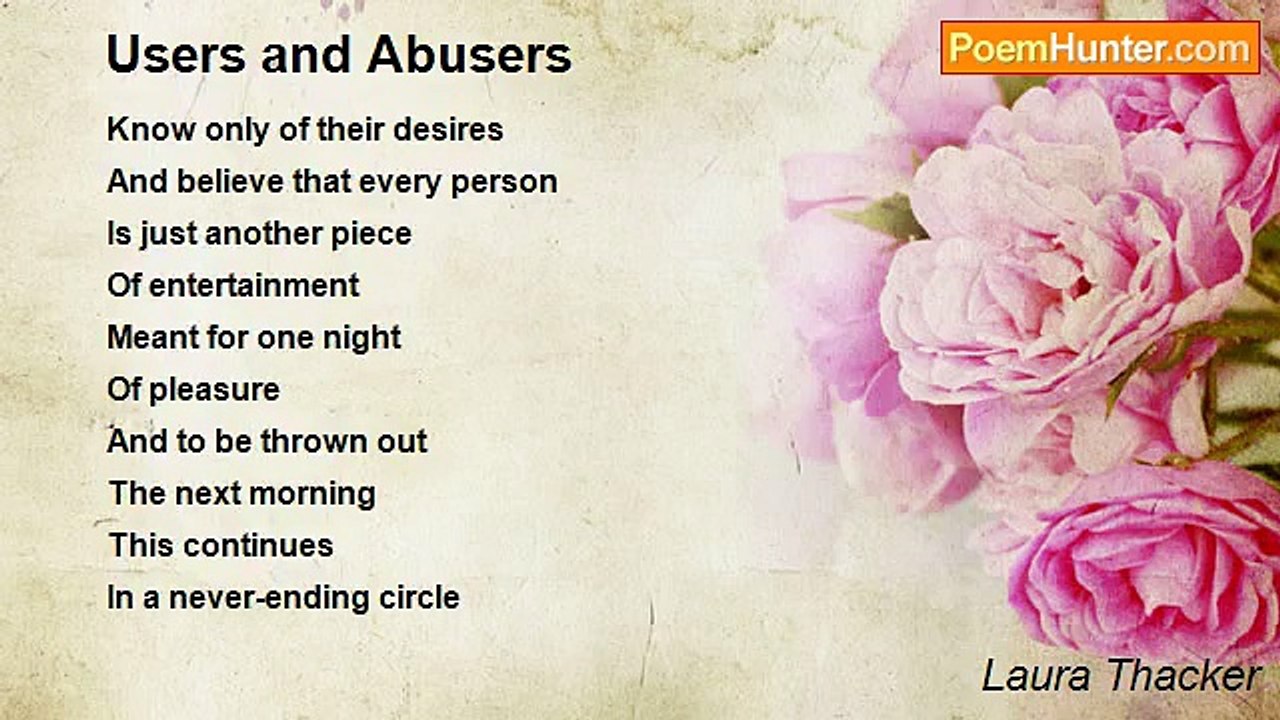 Users and Abusers

PoemHunter.com

Know only of their desires
And believe that every person
Is just another piece
Of entertainment
Meant for one night
Of pleasure
And to be thrown out
The next morning
This continues
In a never-ending circle

Laura Thacker